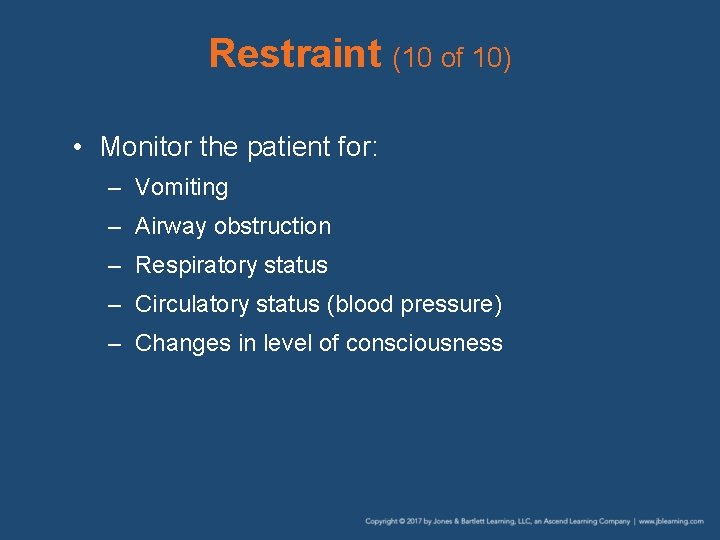 Restraint (10 of 10)

• Monitor the patient for:
– Vomiting
– Airway obstruction
– Respiratory status
– Circulatory status (blood pressure)
– Changes in level of consciousness

Copyright © 2017 by Jones & Bartlett Learning, LLC, an Ascend Learning Company | www.jblearning.com